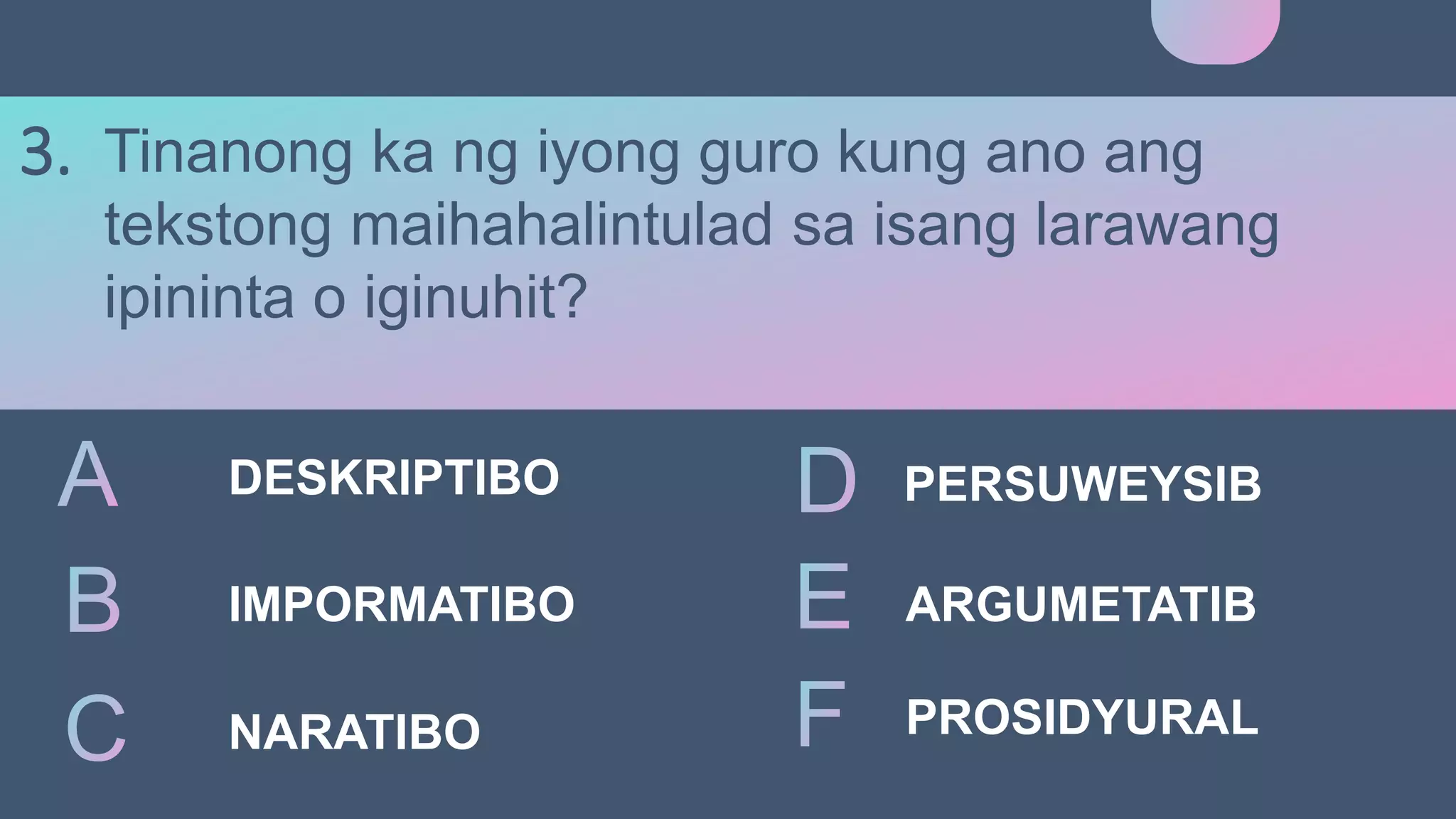 3. Tinanong ka ng iyong guro kung ano ang tekstong maihahalintulad sa isang larawang ipininta o iginuhit?

A DESKRIPTIBO

B IMPORMATIBO

C NARATIBO

D PERSUWEYSIB

E ARGUMETATIB

F PROSIDYURAL